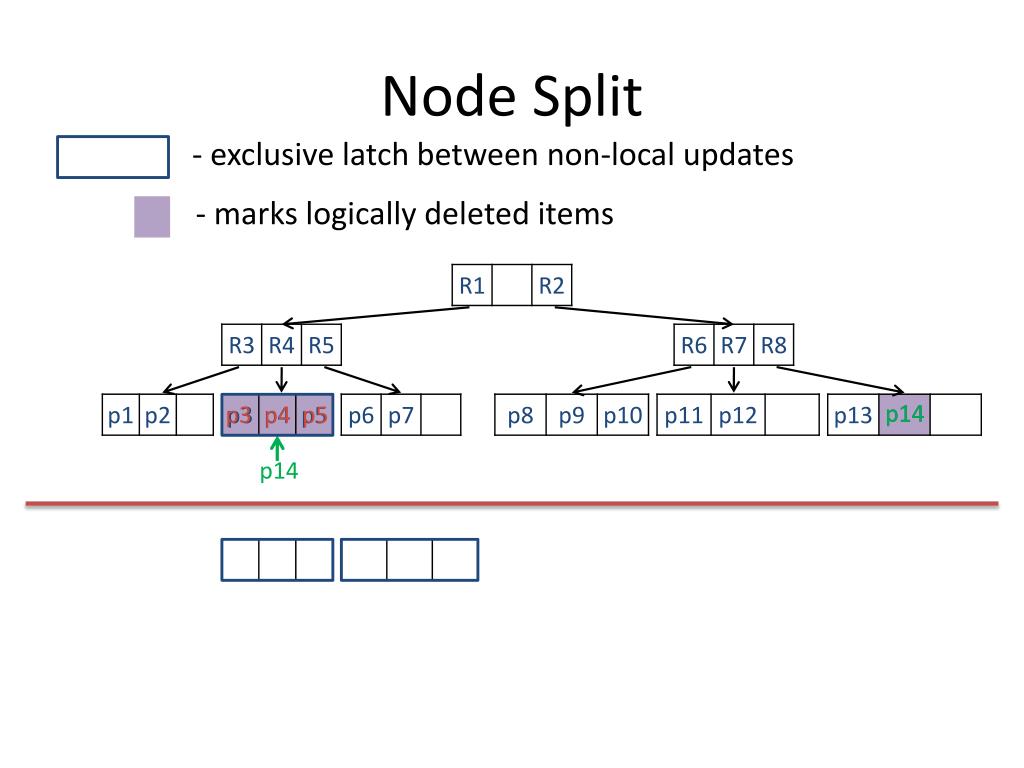 Node Split

- exclusive latch between non-local updates

- marks logically deleted items

R1 R2

R3 R4 R5

R6 R7 R8

p1 p2

p3 p4 p5

p6 p7

p8 p9 p10

p11 p12

p13 p14

p14